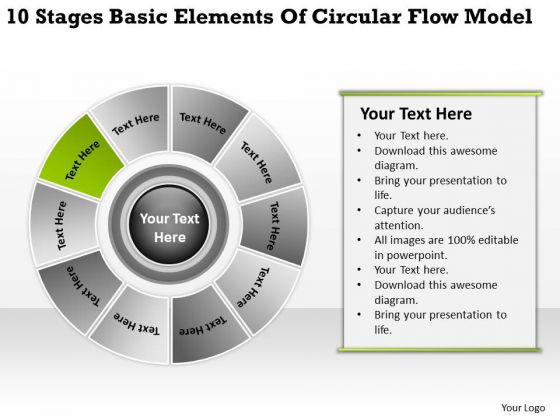 10 Stages Basic Elements Of Circular Flow Model

Text Here
Text Here
Text Here
Text Here
Text Here
Text Here
Text Here
Text Here
Text Here
Text Here

Your Text Here

Your Text Here

- Your Text here.
- Download this awesome diagram.
- Bring your presentation to life.
- Capture your audience's attention.
- All images are 100% editable in powerpoint.
- Your Text here.
- Download this awesome diagram.
- Bring your presentation to life.

Your Logo